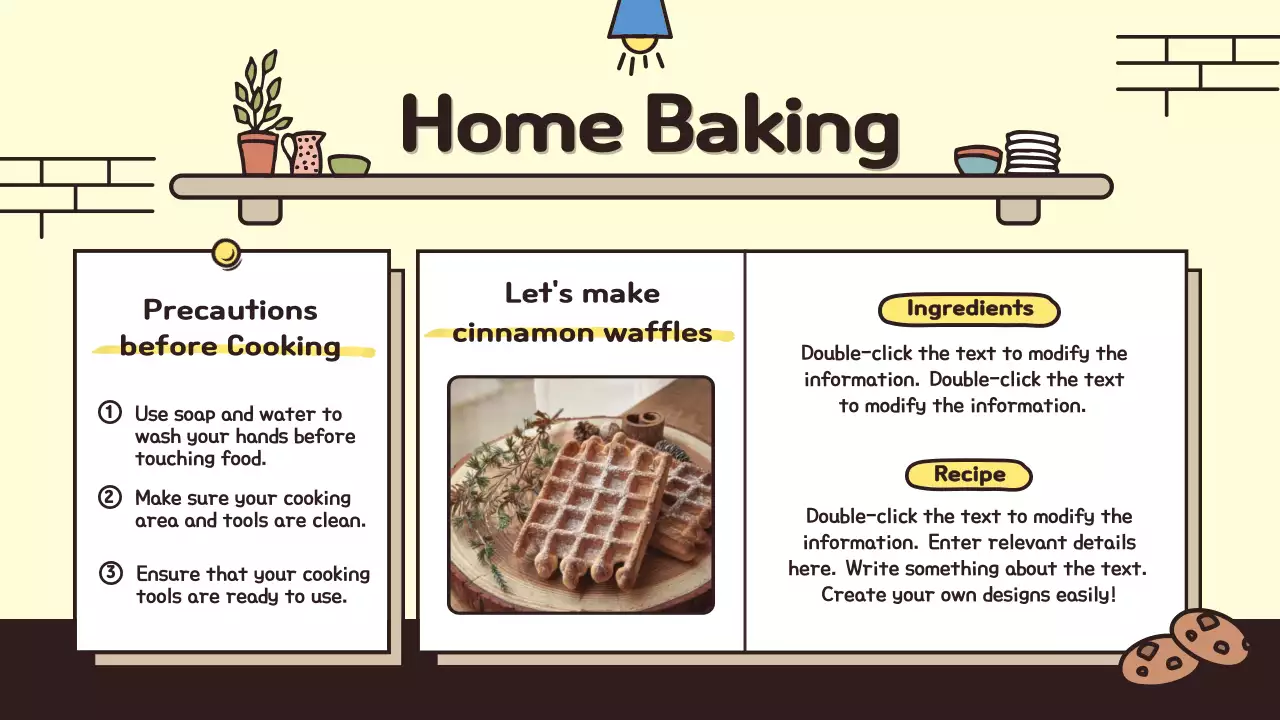 Home Baking

Precautions before Cooking

① Use soap and water to wash your hands before touching food.

② Make sure your cooking area and tools are clean.

③ Ensure that your cooking tools are ready to use.

Let's make cinnamon waffles

Ingredients

Double-click the text to modify the information. Double-click the text to modify the information.

Recipe

Double-click the text to modify the information. Enter relevant details here. Write something about the text. Create your own designs easily!